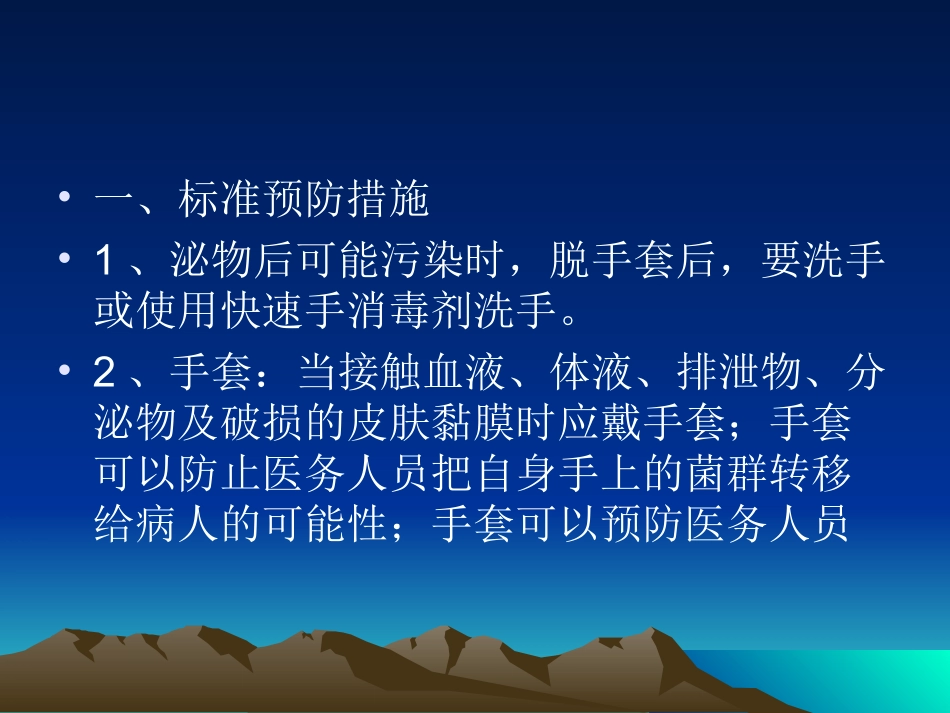 • 一、标准预防措施

• 1 、泌物后可能污染时，脱手套后，要洗手或使用快速手消毒剂洗手。

• 2 、手套：当接触血液、体液、排泄物、分泌物及破损的皮肤黏膜时应戴手套；手套可以防止医务人员把自身手上的菌群转移给病人的可能性；手套可以预防医务人员